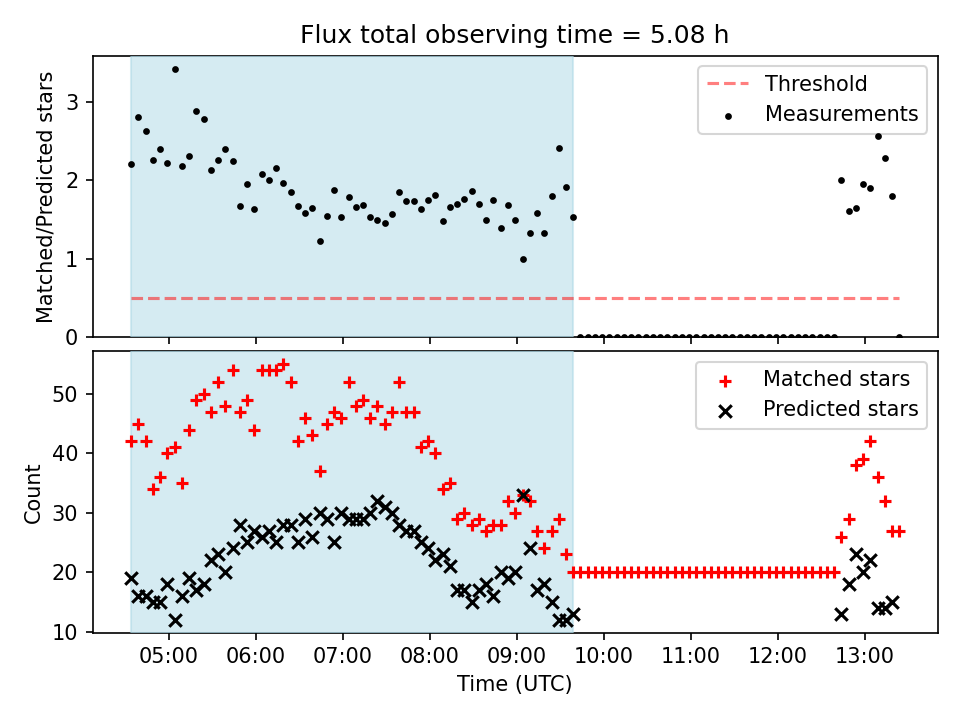 Flux total observing time = 5.08 h

Matched/Predicted stars

3
2
1
0

Threshold
Measurements

Count

50
40
30
20
10

Matched stars
Predicted stars

05:00
06:00
07:00
08:00
09:00
10:00
11:00
12:00
13:00

Time (UTC)